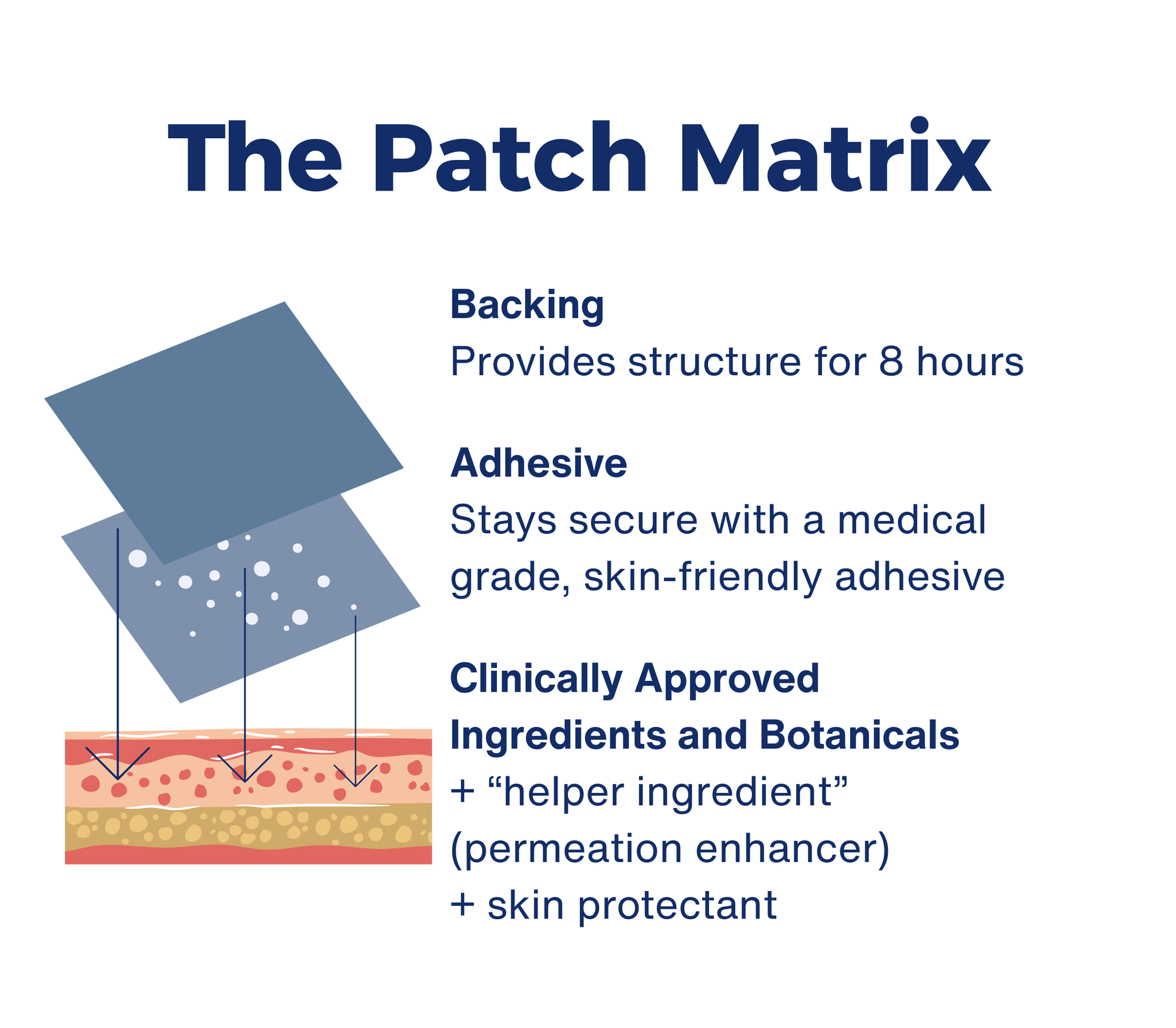 The Patch Matrix

Backing
Provides structure for 8 hours

Adhesive
Stays secure with a medical grade, skin-friendly adhesive

Clinically Approved Ingredients and Botanicals
+ “helper ingredient” (permeation enhancer)
+ skin protectant